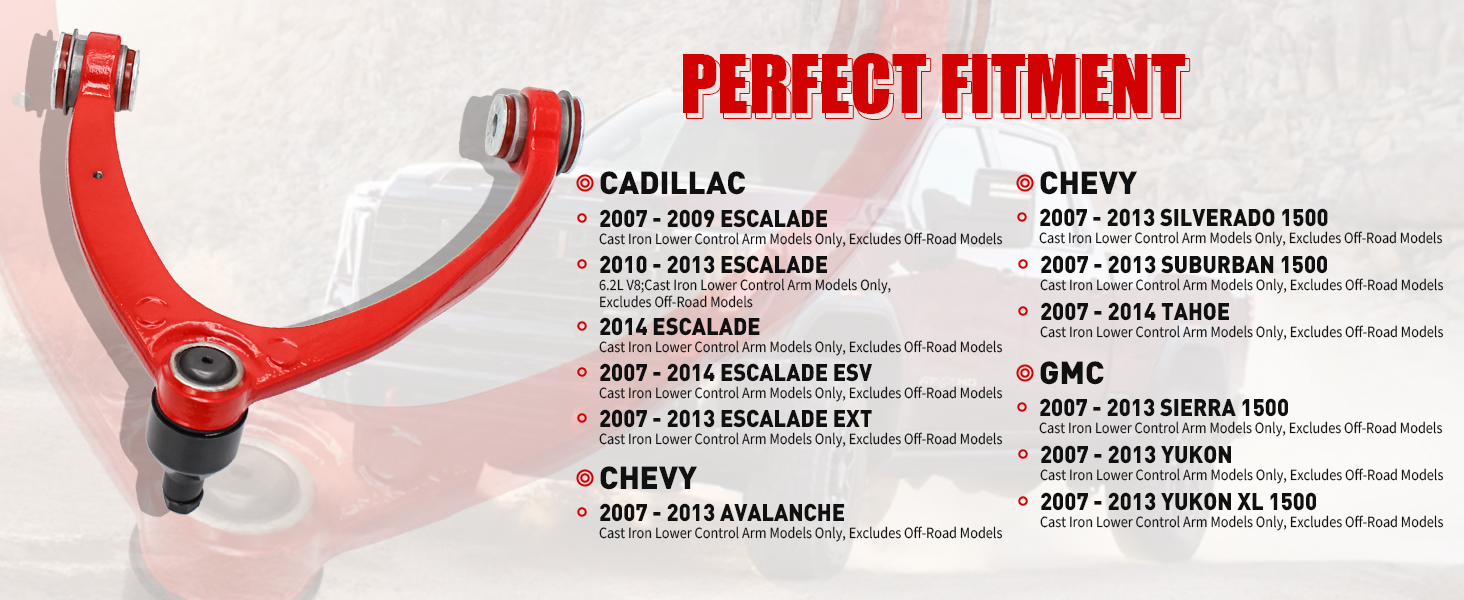 PERFECT FITMENT

CADILLAC

2007 - 2009 ESCALADE
Cast Iron Lower Control Arm Models Only, Excludes Off-Road Models

2010 - 2013 ESCALADE
6.2L V8;Cast Iron Lower Control Arm Models Only, Excludes Off-Road Models

2014 ESCALADE
Cast Iron Lower Control Arm Models Only, Excludes Off-Road Models

2007 - 2014 ESCALADE ESV
Cast Iron Lower Control Arm Models Only, Excludes Off-Road Models

2007 - 2013 ESCALADE EXT
Cast Iron Lower Control Arm Models Only, Excludes Off-Road Models

CHEVY

2007 - 2013 AVALANCHE
Cast Iron Lower Control Arm Models Only, Excludes Off-Road Models

CHEVY

2007 - 2013 SILVERADO 1500
Cast Iron Lower Control Arm Models Only, Excludes Off-Road Models

2007 - 2013 SUBURBAN 1500
Cast Iron Lower Control Arm Models Only, Excludes Off-Road Models

2007 - 2014 TAHOE
Cast Iron Lower Control Arm Models Only, Excludes Off-Road Models

GMC

2007 - 2013 SIERRA 1500
Cast Iron Lower Control Arm Models Only, Excludes Off-Road Models

2007 - 2013 YUKON
Cast Iron Lower Control Arm Models Only, Excludes Off-Road Models

2007 - 2013 YUKON XL 1500
Cast Iron Lower Control Arm Models Only, Excludes Off-Road Models